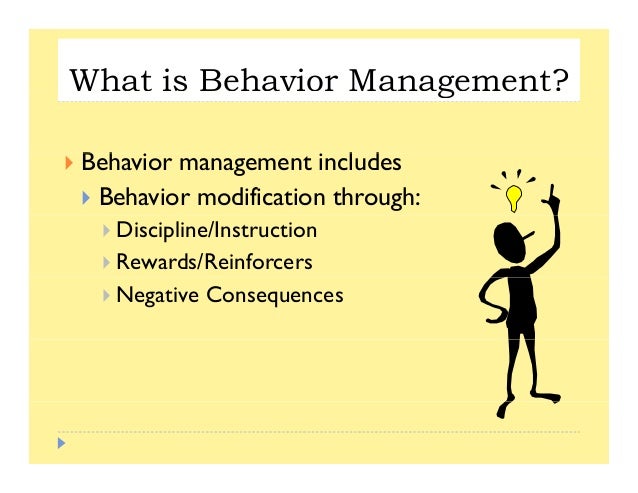 What is Behavior Management?

Behavior management includes

Behavior modification through:

Discipline/Instruction

Rewards/Reinforcers

Negative Consequences